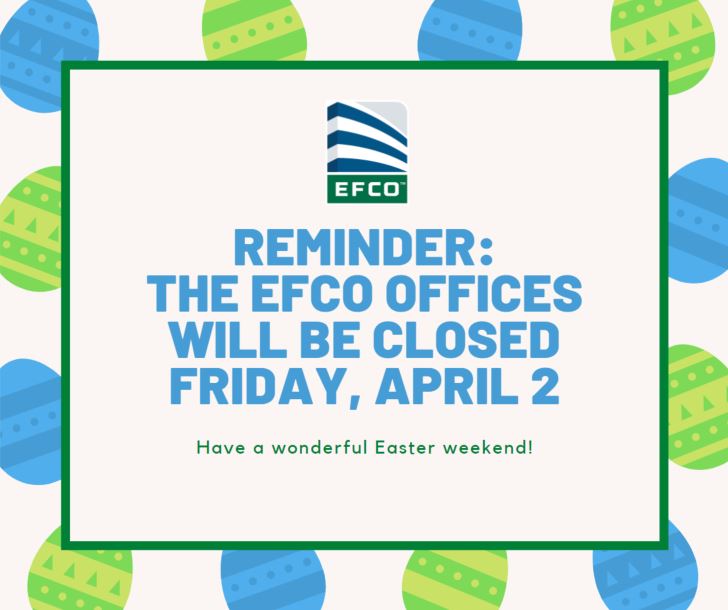 EFCO™

REMINDER:
THE EFCO OFFICES WILL BE CLOSED FRIDAY, APRIL 2

Have a wonderful Easter weekend!